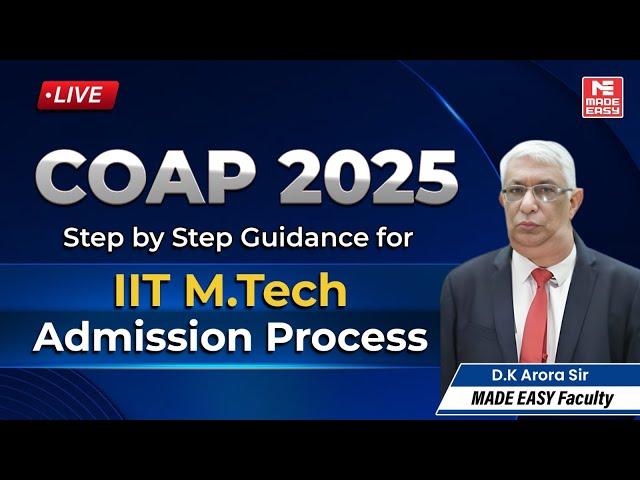 •LIVE

MADE EASY

COAP 2025

Step by Step Guidance for

IIT M.Tech Admission Process

D.K Arora Sir

MADE EASY Faculty